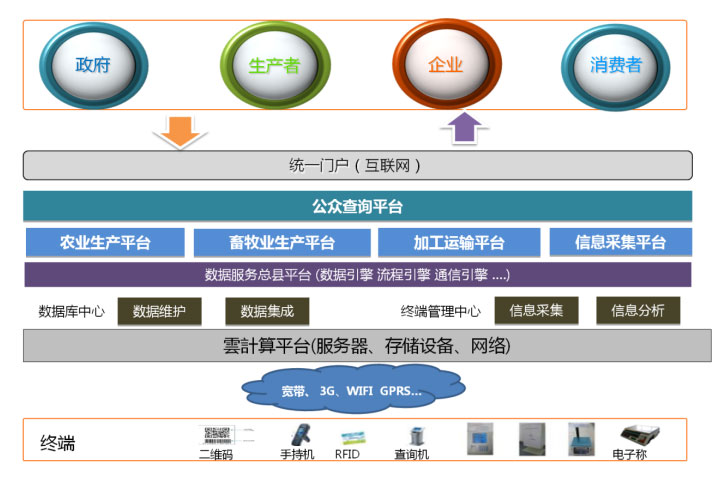 政府
生产者
企业
消费者

统一门户（互联网）

公众查询平台

农业生产平台
畜牧业生产平台
加工运输平台
信息采集平台

数据服务总县平台 (数据引擎 流程引擎 通信引擎 ....)

数据库中心
数据维护
数据集成
终端管理中心
信息采集
信息分析

雲計算平台(服务器、存储设备、网络)

宽带、3G、WIFI GPRS...

终端
二维码
手持机
RFID
查询机
电子称